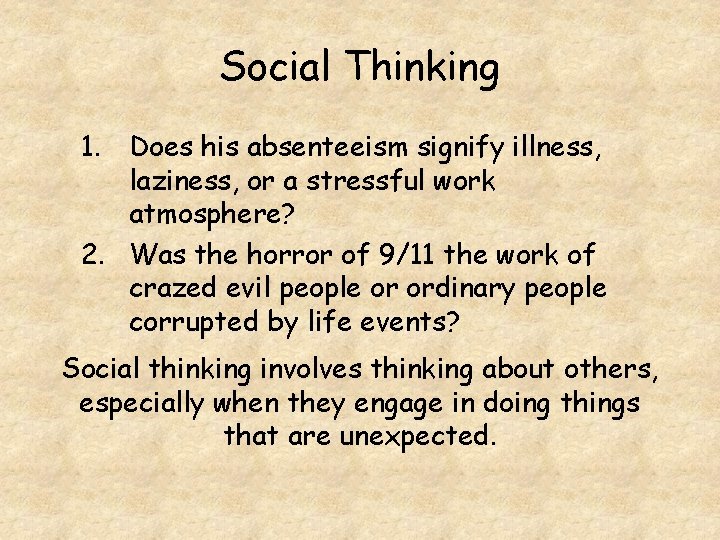 Social Thinking

1. Does his absenteeism signify illness, laziness, or a stressful work atmosphere?
2. Was the horror of 9/11 the work of crazed evil people or ordinary people corrupted by life events?

Social thinking involves thinking about others, especially when they engage in doing things that are unexpected.